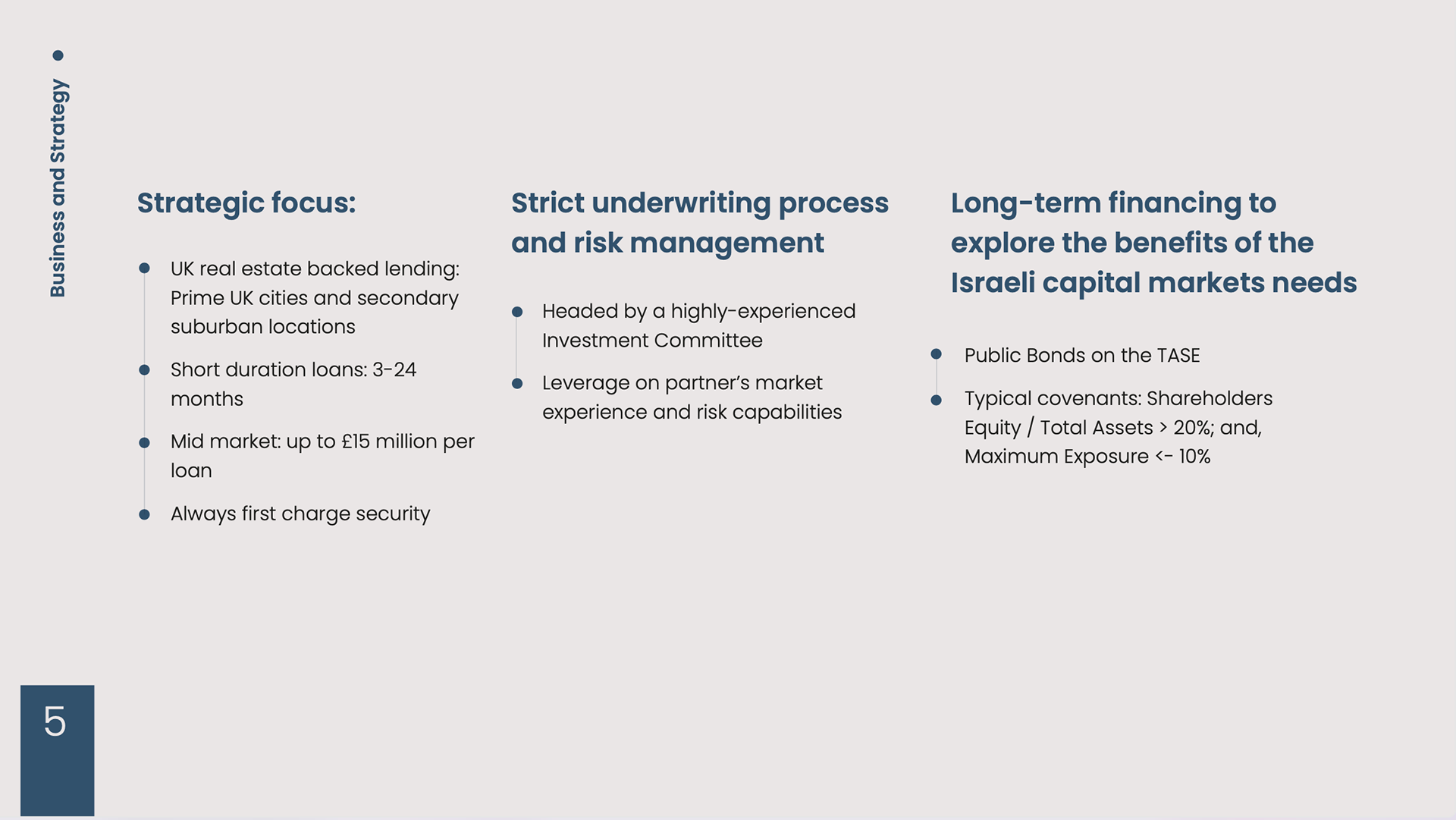 Business and Strategy

Strategic focus:

- UK real estate backed lending: Prime UK cities and secondary suburban locations
- Short duration loans: 3-24 months
- Mid market: up to £15 million per loan
- Always first charge security

Strict underwriting process and risk management

- Headed by a highly-experienced Investment Committee
- Leverage on partner's market experience and risk capabilities

Long-term financing to explore the benefits of the Israeli capital markets needs

- Public Bonds on the TASE
- Typical covenants: Shareholders Equity / Total Assets > 20%; and, Maximum Exposure <- 10%

5